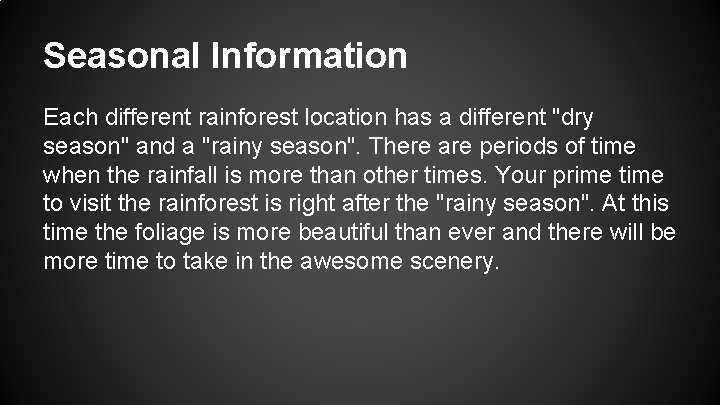 Seasonal Information

Each different rainforest location has a different "dry season" and a "rainy season". There are periods of time when the rainfall is more than other times. Your prime time to visit the rainforest is right after the "rainy season". At this time the foliage is more beautiful than ever and there will be more time to take in the awesome scenery.